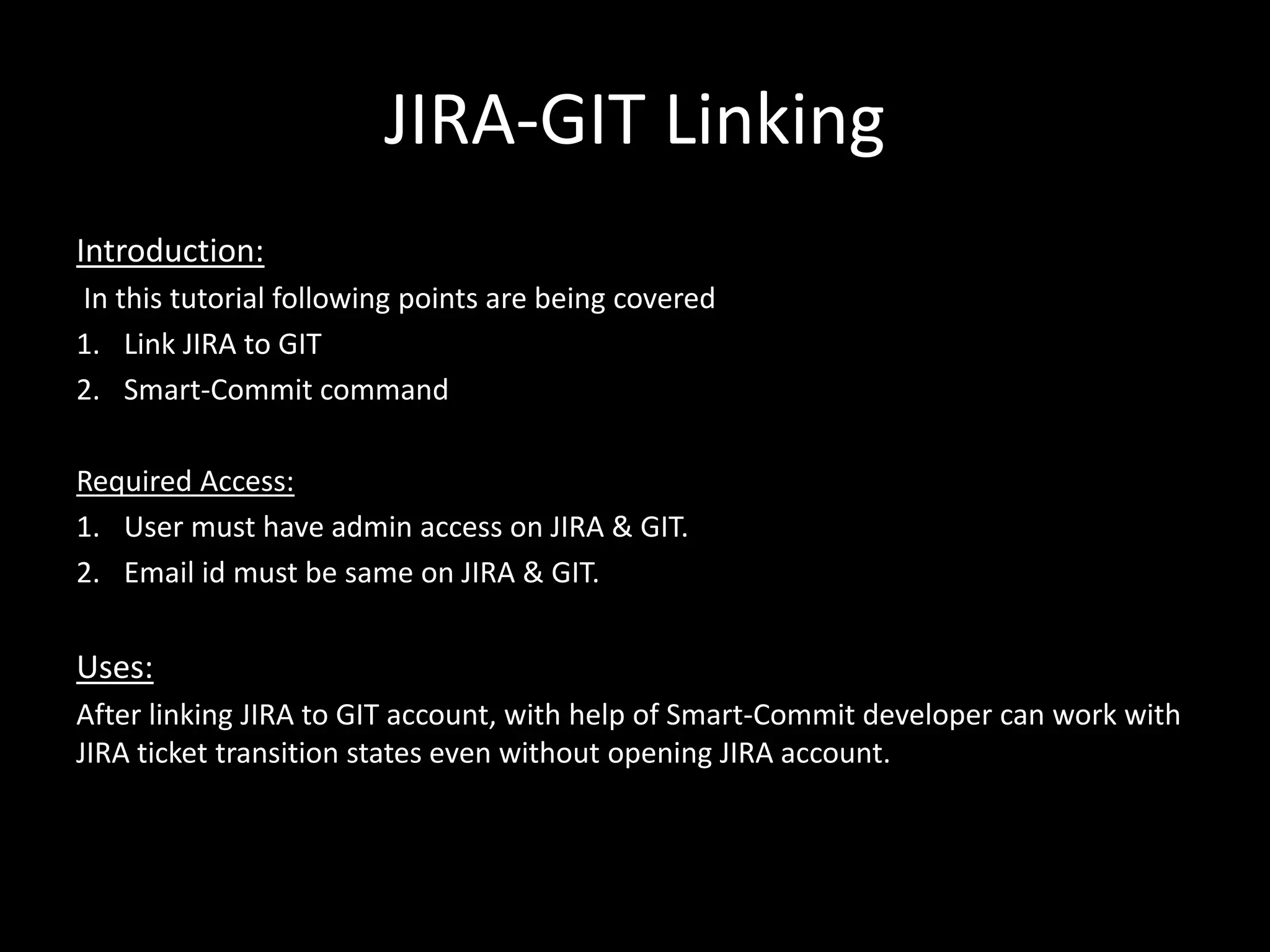 JIRA-GIT Linking

Introduction:
In this tutorial following points are being covered
1. Link JIRA to GIT
2. Smart-Commit command

Required Access:
1. User must have admin access on JIRA & GIT.
2. Email id must be same on JIRA & GIT.

Uses:
After linking JIRA to GIT account, with help of Smart-Commit developer can work with JIRA ticket transition states even without opening JIRA account.